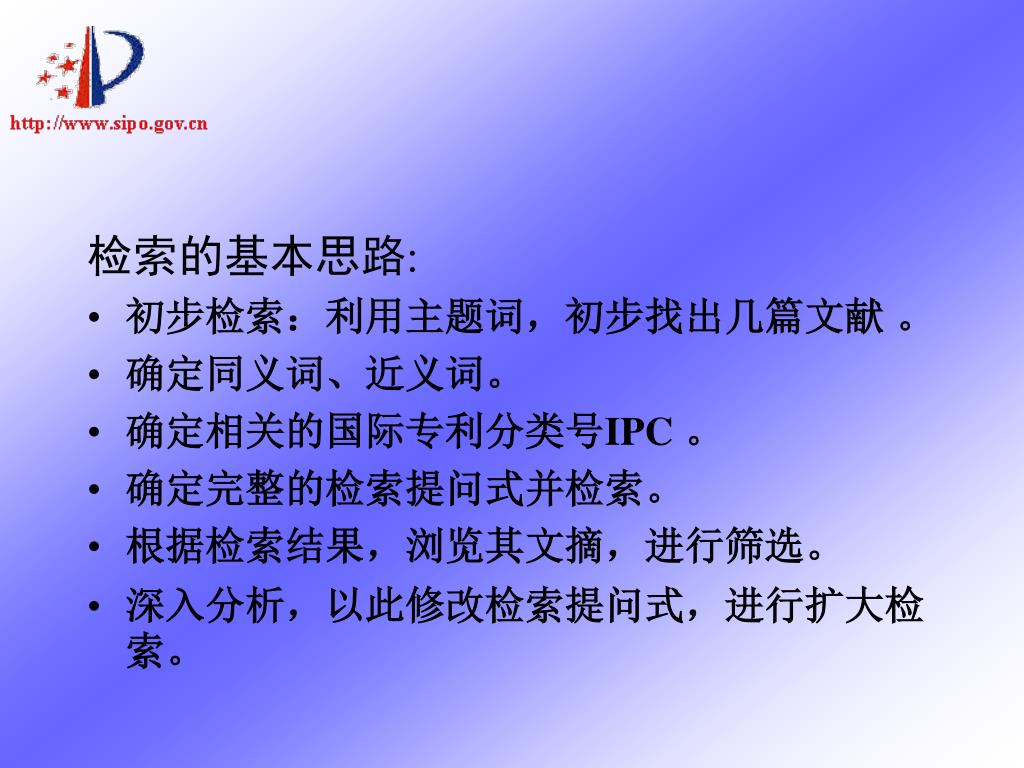 http://www.sipo.gov.cn

检索的基本思路:

• 初步检索：利用主题词，初步找出几篇文献 。
• 确定同义词、近义词。
• 确定相关的国际专利分类号IPC 。
• 确定完整的检索提问式并检索。
• 根据检索结果，浏览其文摘，进行筛选。
• 深入分析，以此修改检索提问式，进行扩大检索。